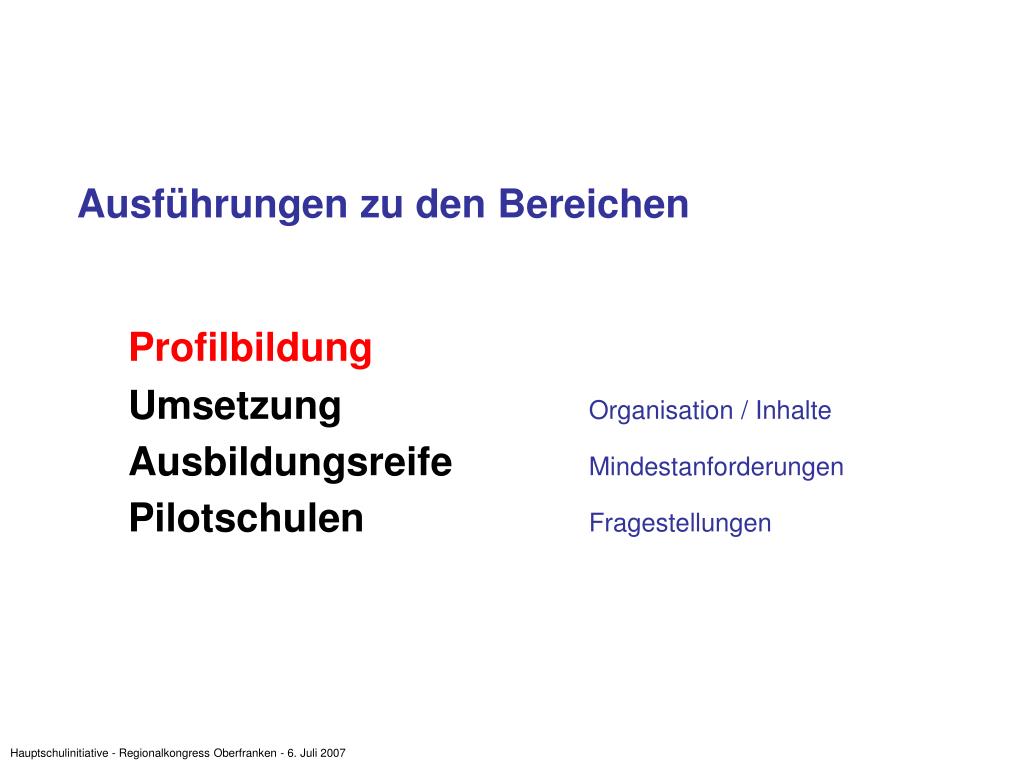 Ausführungen zu den Bereichen

Profilbildung
Umsetzung Organisation / Inhalte
Ausbildungsreife Mindestanforderungen
Pilotschulen Fragestellungen

Hauptschulinitiative - Regionalkongress Oberfranken - 6. Juli 2007